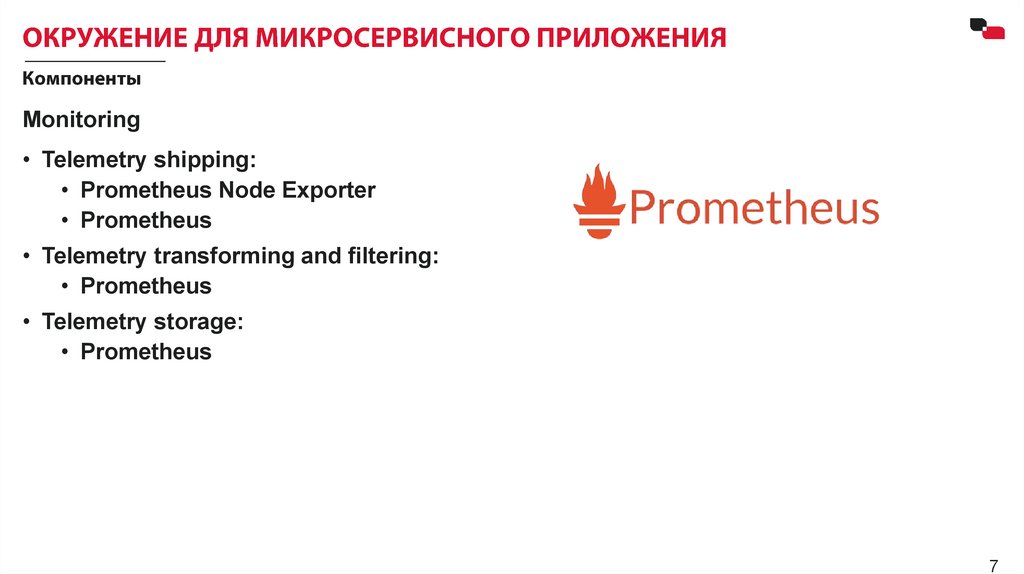 ОКРУЖЕНИЕ ДЛЯ МИКРОСЕРВИСНОГО ПРИЛОЖЕНИЯ

Компоненты

Monitoring

• Telemetry shipping:
  • Prometheus Node Exporter
  • Prometheus
• Telemetry transforming and filtering:
  • Prometheus
• Telemetry storage:
  • Prometheus

Prometheus

7